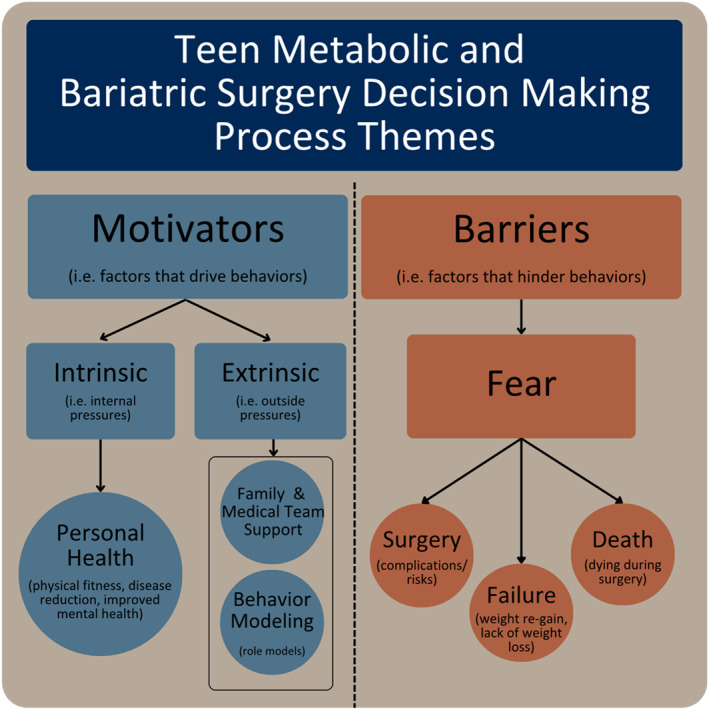 Teen Metabolic and Bariatric Surgery Decision Making Process Themes

Motivators
(i.e. factors that drive behaviors)

Intrinsic
(i.e. internal pressures)

Personal Health
(physical fitness, disease reduction, improved mental health)

Extrinsic
(i.e. outside pressures)

Family & Medical Team Support

Behavior Modeling
(role models)

Barriers
(i.e. factors that hinder behaviors)

Fear

Surgery
(complications/ risks)

Failure
(weight re-gain, lack of weight loss)

Death
(dying during surgery)